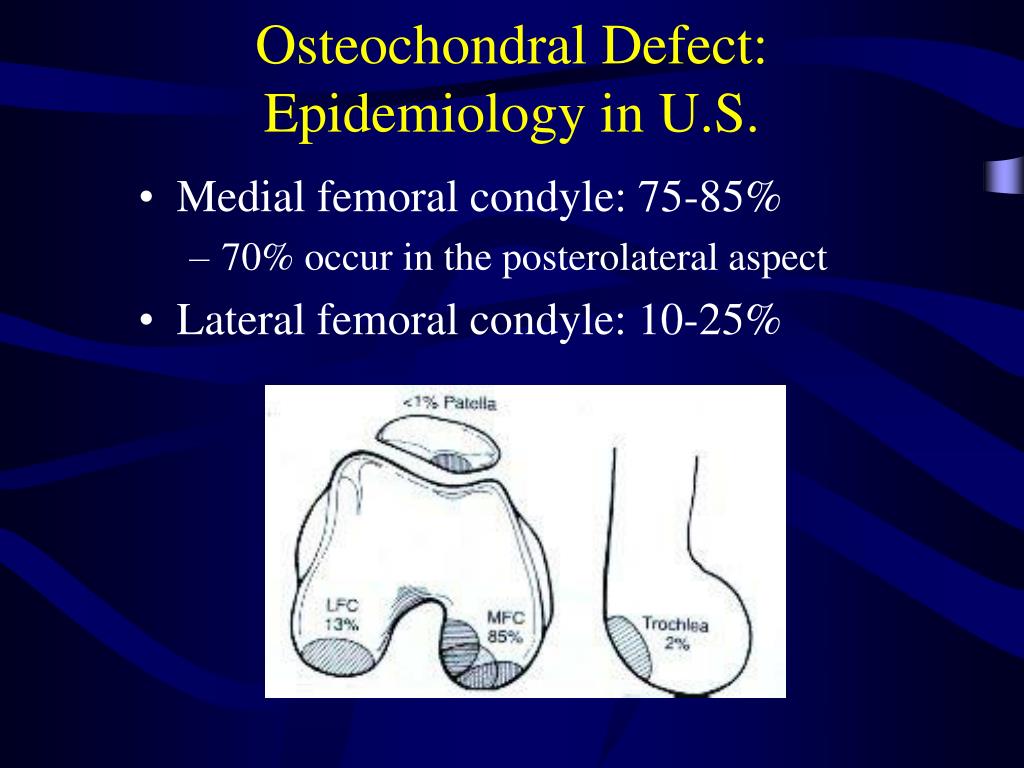 Osteochondral Defect:
Epidemiology in U.S.

• Medial femoral condyle: 75-85%
– 70% occur in the posterolateral aspect
• Lateral femoral condyle: 10-25%

<1% Patella

LFC
13%

MFC
85%

Trochlea
2%